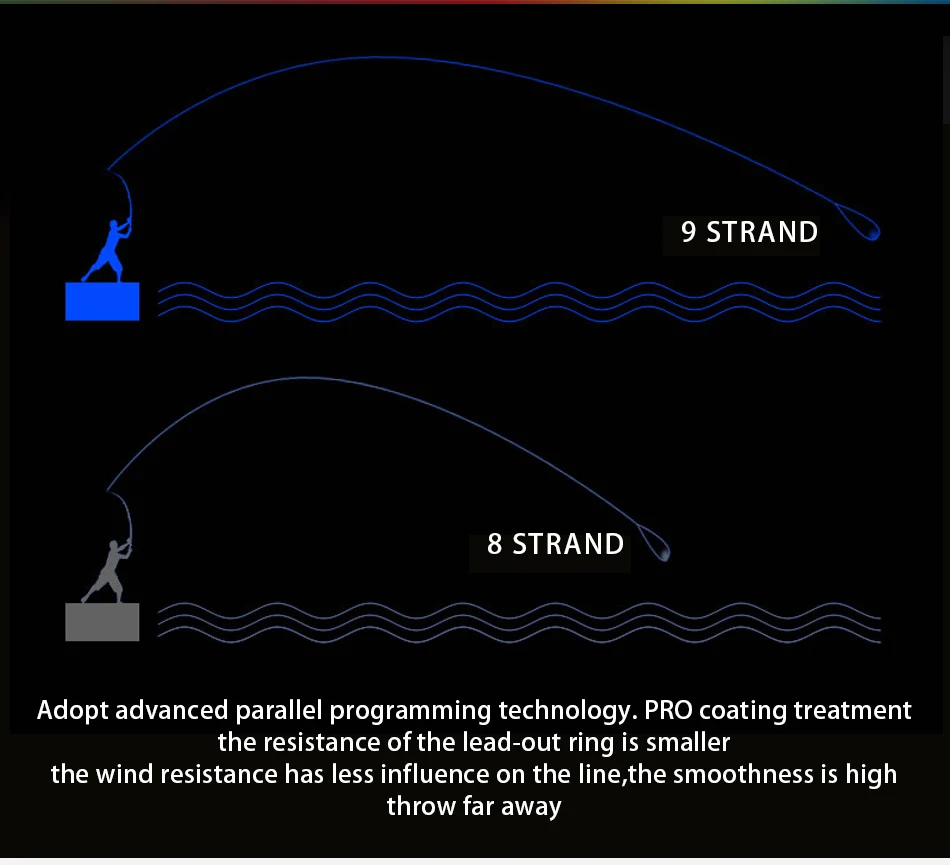 9 STRAND

8 STRAND

Adopt advanced parallel programming technology. PRO coating treatment
the resistance of the lead-out ring is smaller
the wind resistance has less influence on the line,the smoothness is high
throw far away